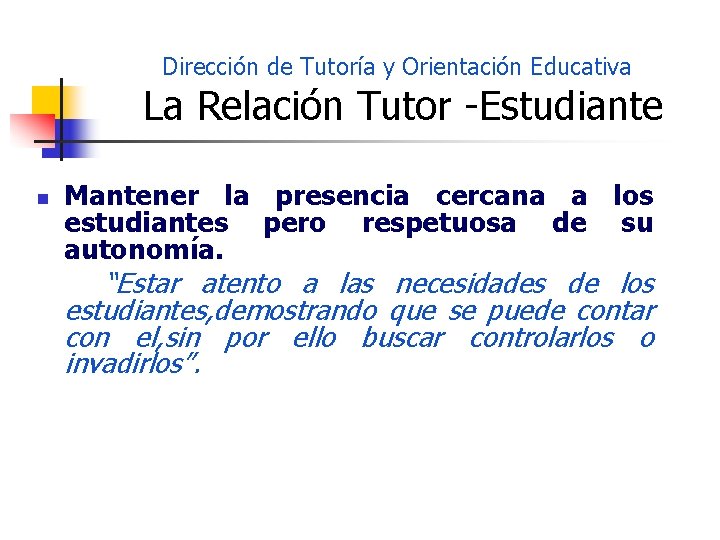 Dirección de Tutoría y Orientación Educativa
La Relación Tutor -Estudiante

Mantener la presencia cercana a los estudiantes pero respetuosa de su autonomía.

"Estar atento a las necesidades de los estudiantes,demostrando que se puede contar con el,sin por ello buscar controlarlos o invadirlos".